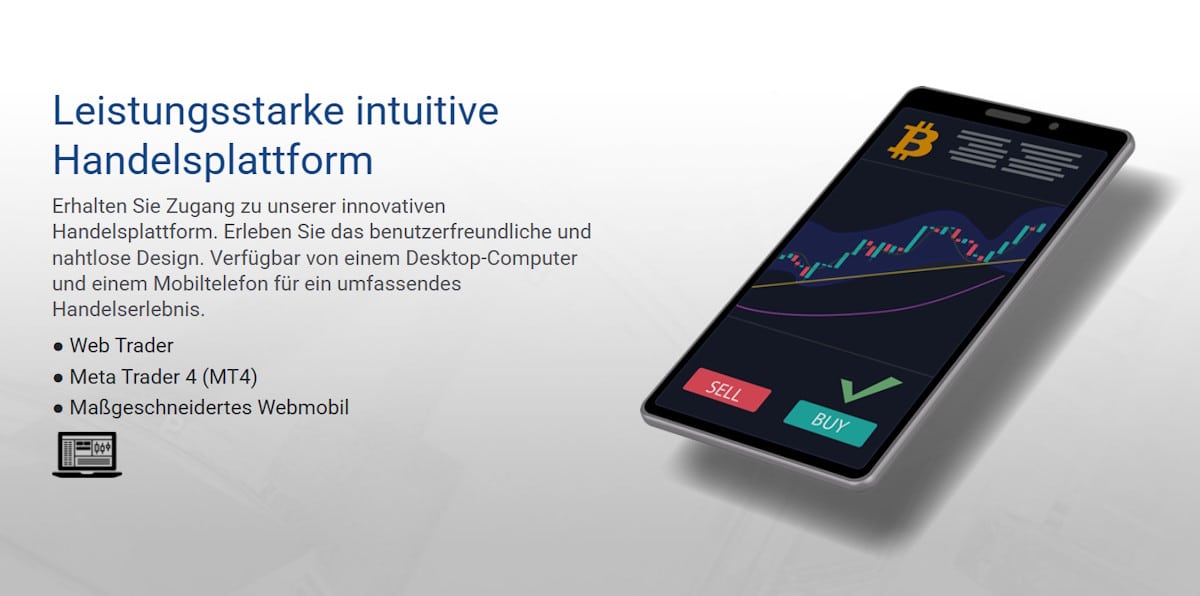 Leistungsstarke intuitive Handelsplattform

Erhalten Sie Zugang zu unserer innovativen Handelsplattform. Erleben Sie das benutzerfreundliche und nahtlose Design. Verfügbar von einem Desktop-Computer und einem Mobiltelefon für ein umfassendes Handelserlebnis.

● Web Trader
● Meta Trader 4 (MT4)
● Maßgeschneidertes Webmobil

SELL
BUY